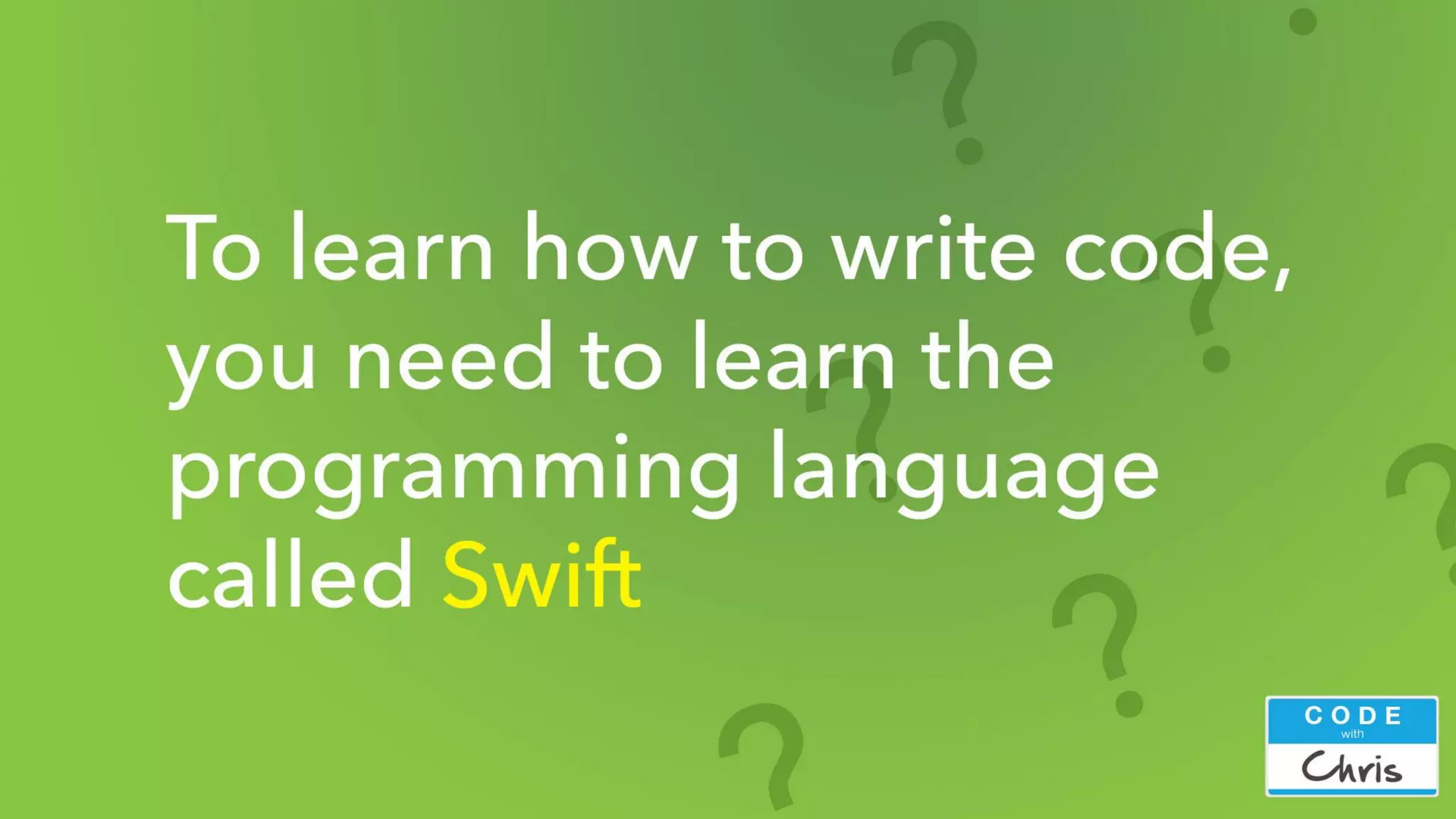 To learn how to write code, you need to learn the programming language called Swift

CODE
with
Chris